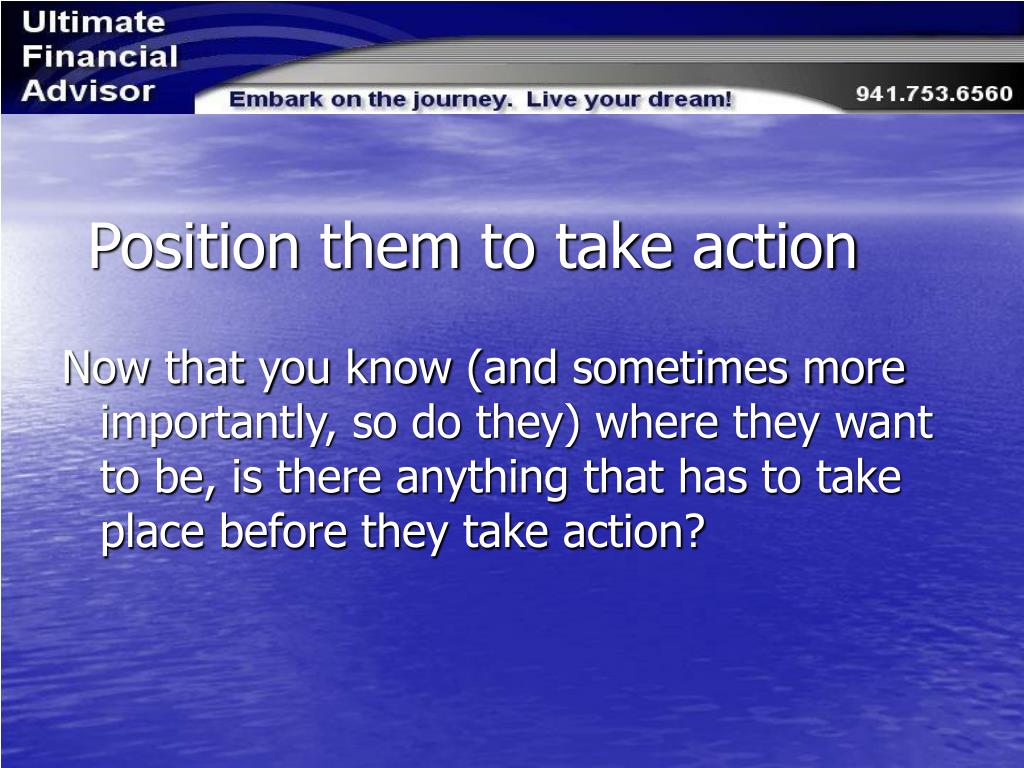 Ultimate Financial Advisor

Embark on the journey. Live your dream!

941.753.6560

Position them to take action

Now that you know (and sometimes more importantly, so do they) where they want to be, is there anything that has to take place before they take action?